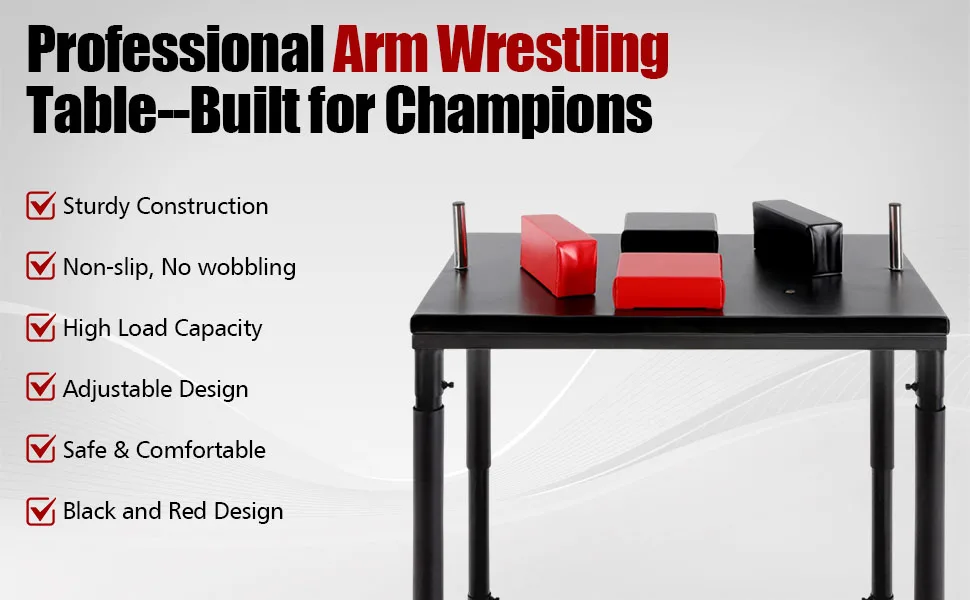 Professional Arm Wrestling Table--Built for Champions

Sturdy Construction

Non-slip, No wobbling

High Load Capacity

Adjustable Design

Safe & Comfortable

Black and Red Design